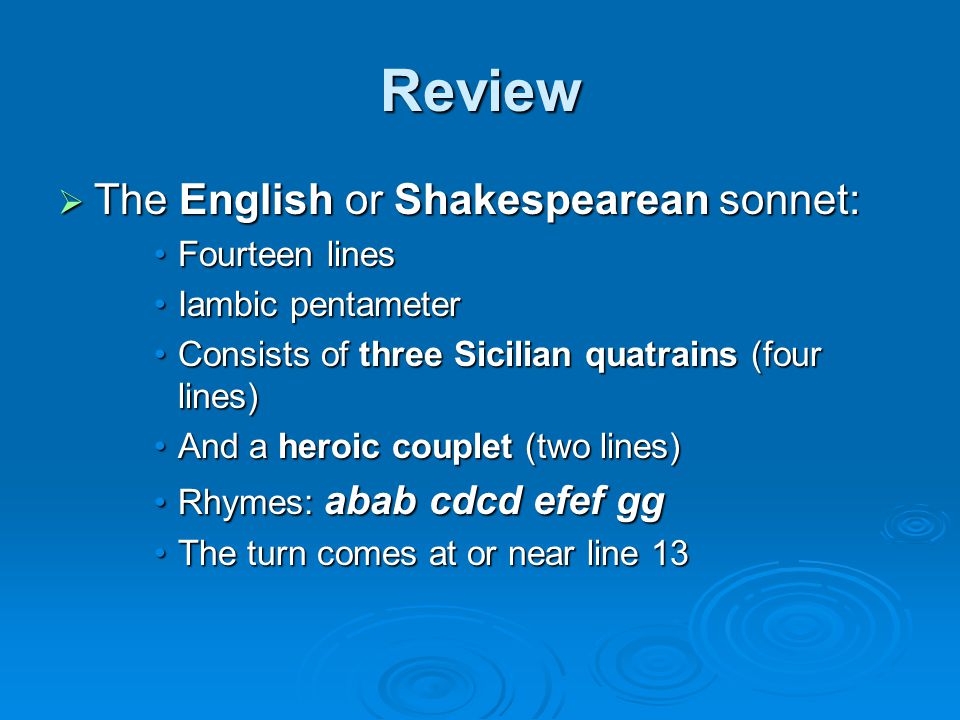 Review

➢ The English or Shakespearean sonnet:

• Fourteen lines
• Iambic pentameter
• Consists of three Sicilian quatrains (four lines)
• And a heroic couplet (two lines)
• Rhymes: abab cdcd efef gg
• The turn comes at or near line 13